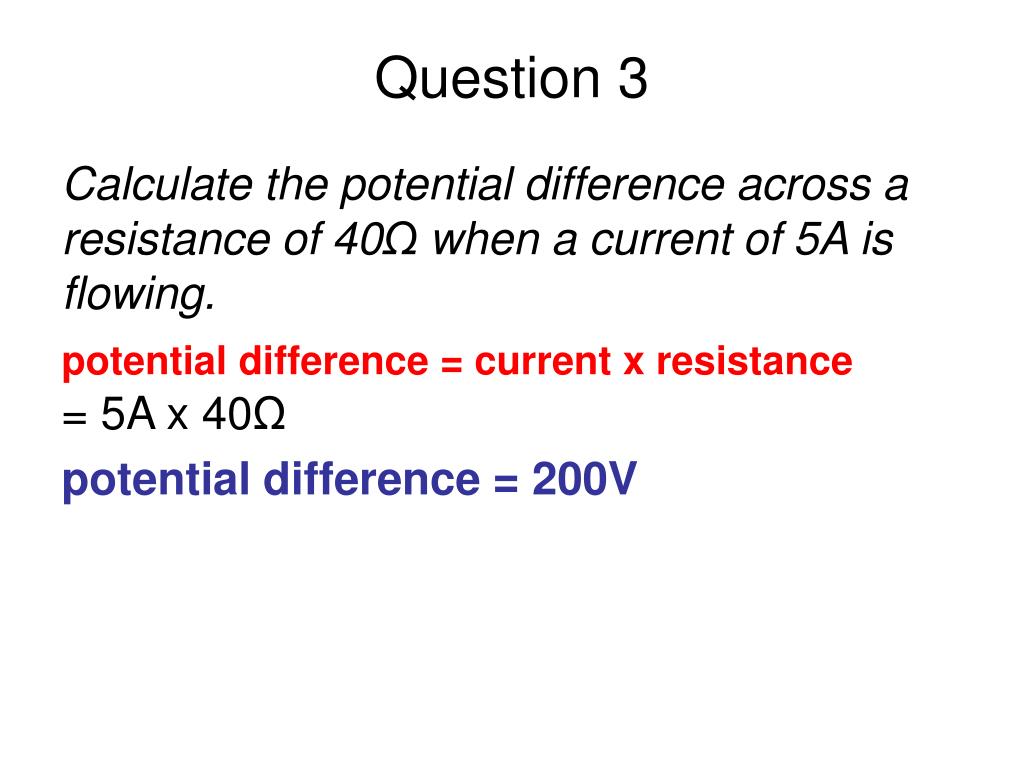 Question 3

Calculate the potential difference across a resistance of 40Ω when a current of 5A is flowing.

potential difference = current x resistance

= 5A x 40Ω

potential difference = 200V